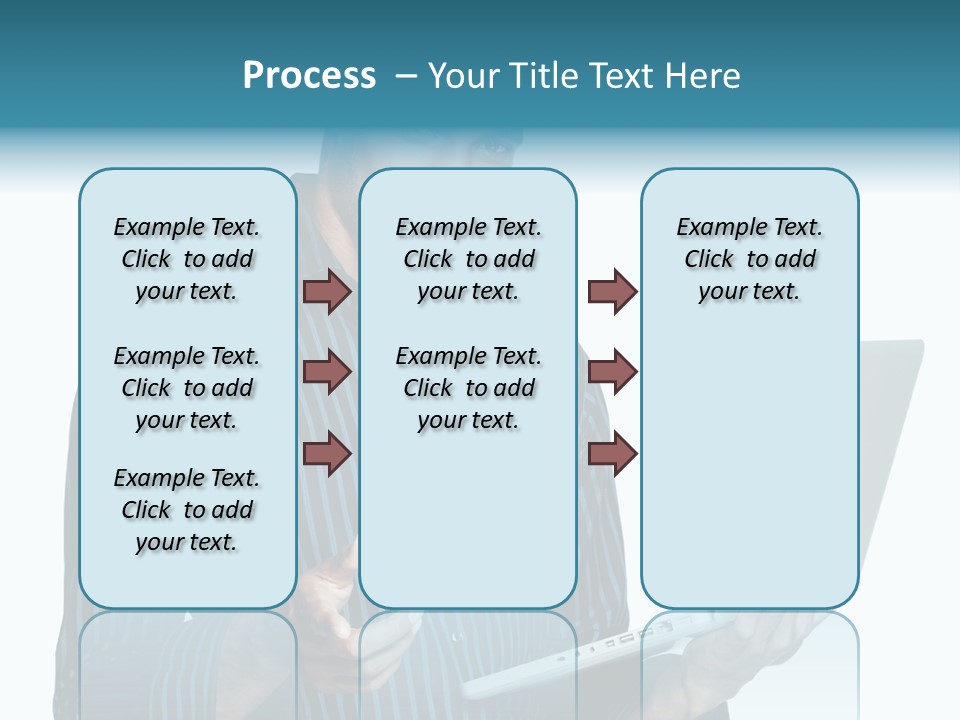 Process – Your Title Text Here

Example Text. Click to add your text.

Example Text. Click to add your text.

Example Text. Click to add your text.

Example Text. Click to add your text.

Example Text. Click to add your text.

Example Text. Click to add your text.